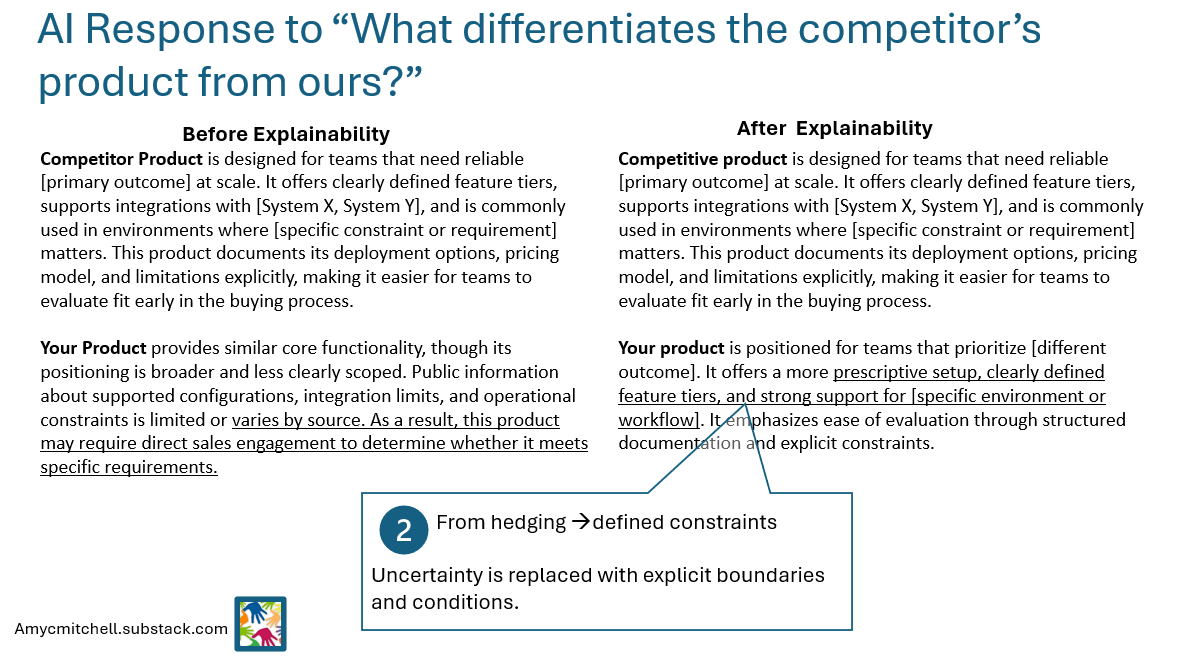 AI Response to “What differentiates the competitor’s product from ours?”

Before Explainability

**Competitor Product** is designed for teams that need reliable [primary outcome] at scale. It offers clearly defined feature tiers, supports integrations with [System X, System Y], and is commonly used in environments where [specific constraint or requirement] matters. This product documents its deployment options, pricing model, and limitations explicitly, making it easier for teams to evaluate fit early in the buying process.

**Your Product** provides similar core functionality, though its positioning is broader and less clearly scoped. Public information about supported configurations, integration limits, and operational constraints is limited or varies by source. As a result, this product may require direct sales engagement to determine whether it meets specific requirements.

After Explainability

**Competitive product** is designed for teams that need reliable [primary outcome] at scale. It offers clearly defined feature tiers, supports integrations with [System X, System Y], and is commonly used in environments where [specific constraint or requirement] matters. This product documents its deployment options, pricing model, and limitations explicitly, making it easier for teams to evaluate fit early in the buying process.

**Your product** is positioned for teams that prioritize [different outcome]. It offers a more prescriptive setup, clearly defined feature tiers, and strong support for [specific environment or workflow]. It emphasizes ease of evaluation through structured documentation and explicit constraints.

2 From hedging →defined constraints

Uncertainty is replaced with explicit boundaries and conditions.

Amycmitchell.substack.com